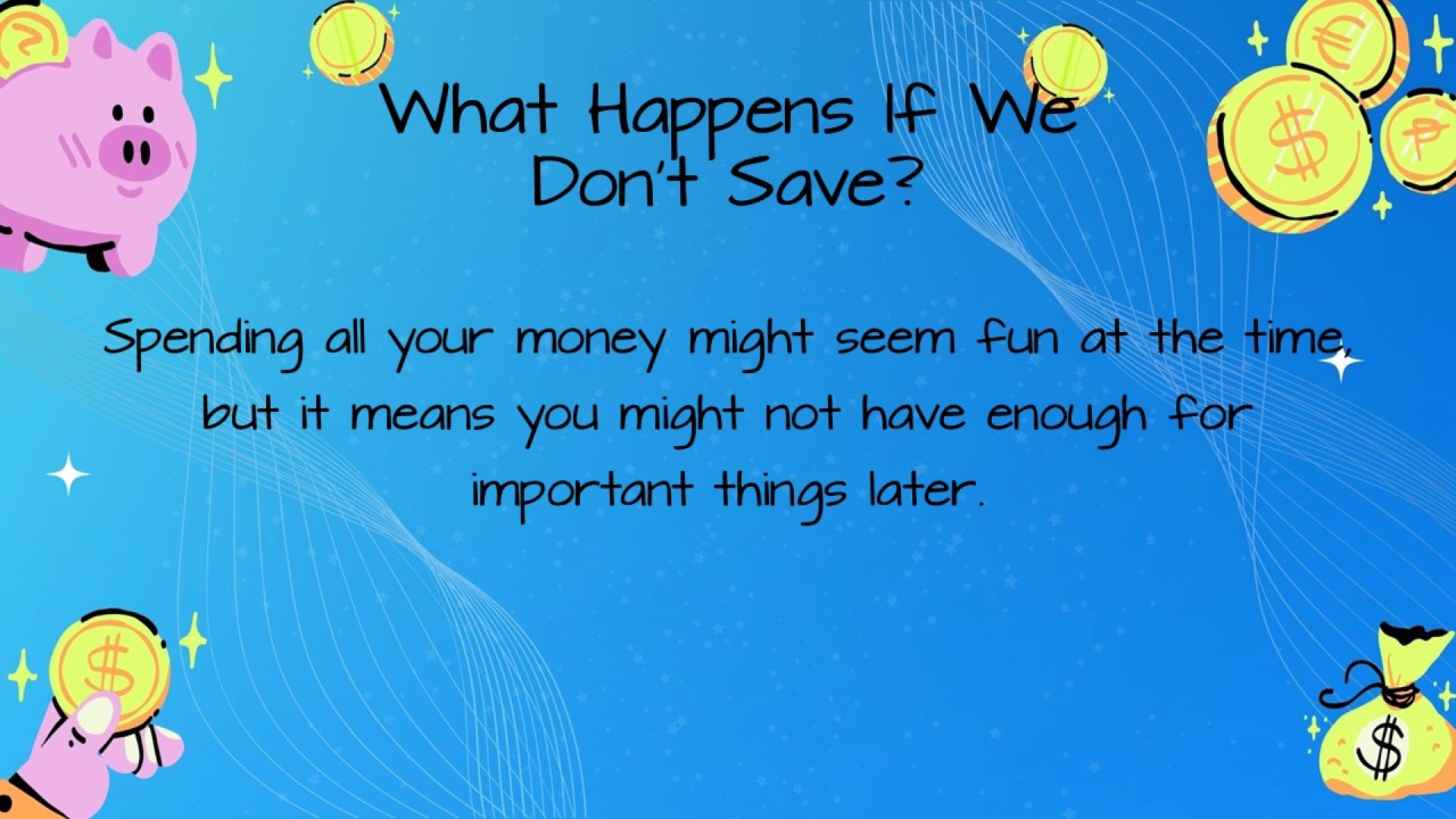 What Happens If We Don't Save?

Spending all your money might seem fun at the time, but it means you might not have enough for important things later.